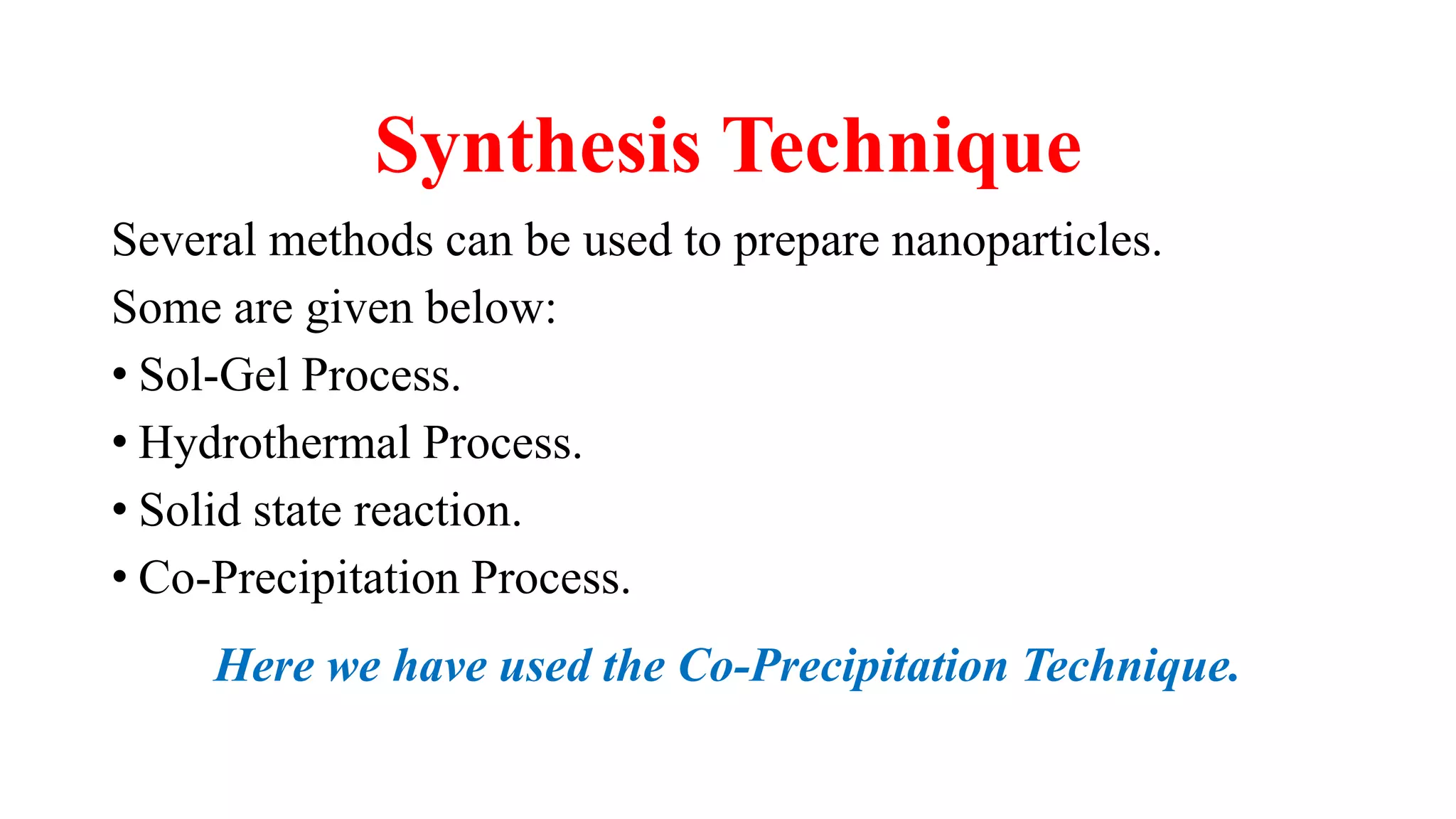 Synthesis Technique

Several methods can be used to prepare nanoparticles.

Some are given below:

• Sol-Gel Process.

• Hydrothermal Process.

• Solid state reaction.

• Co-Precipitation Process.

Here we have used the Co-Precipitation Technique.